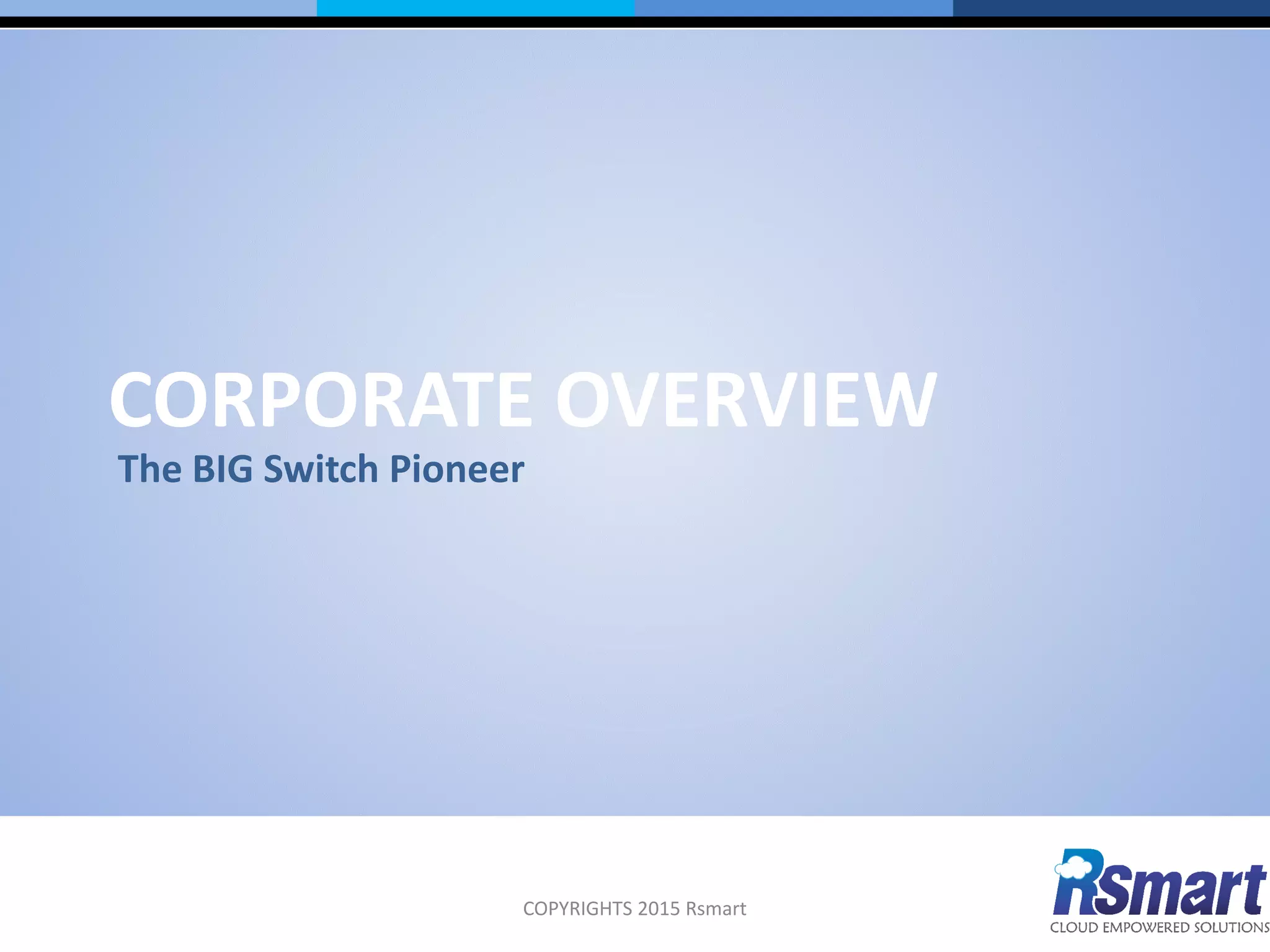 CORPORATE OVERVIEW
The BIG Switch Pioneer

COPYRIGHTS 2015 Rsmart

RSmart
CLOUD EMPOWERED SOLUTIONS